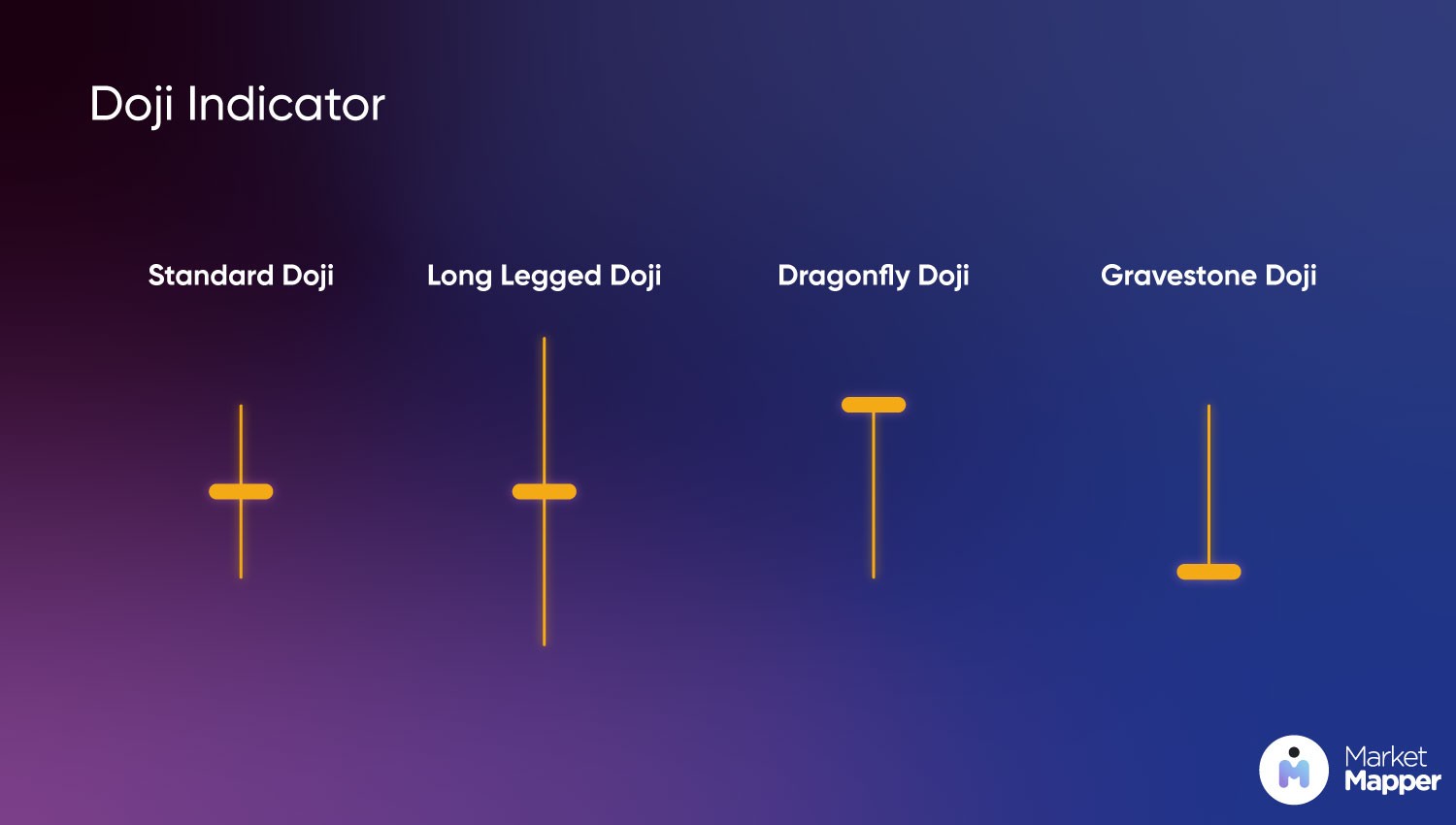 Doji Indicator

Standard Doji

Long Legged Doji

Dragonfly Doji

Gravestone Doji

Market Mapper